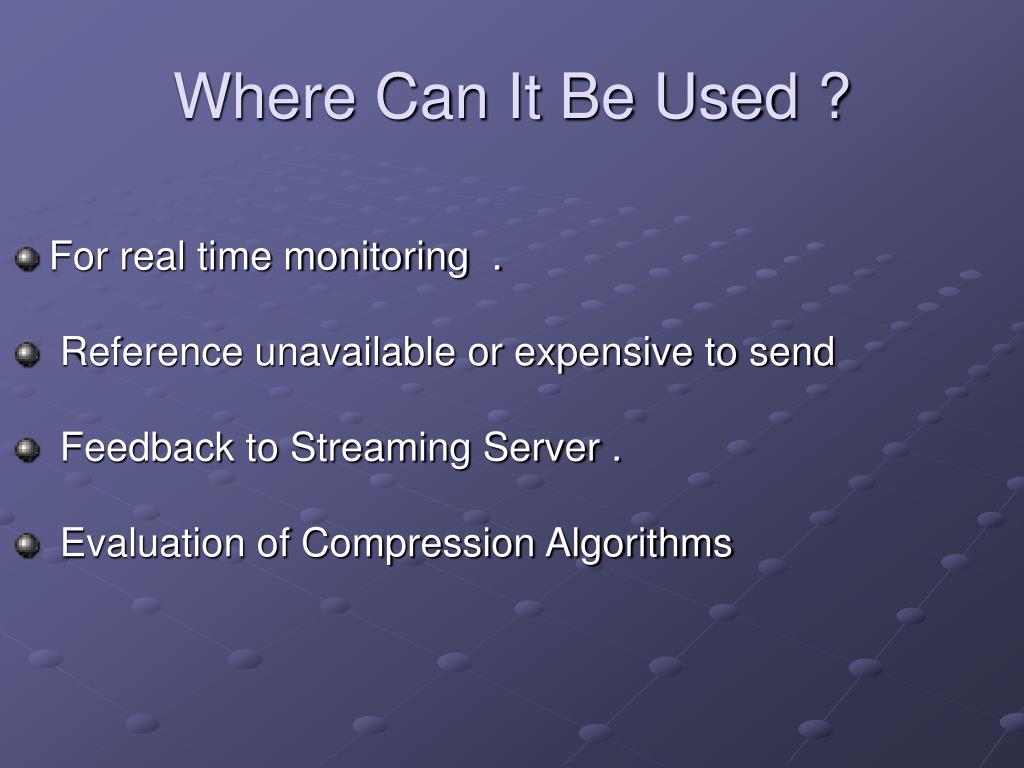 Where Can It Be Used ?

For real time monitoring .

Reference unavailable or expensive to send

Feedback to Streaming Server .

Evaluation of Compression Algorithms